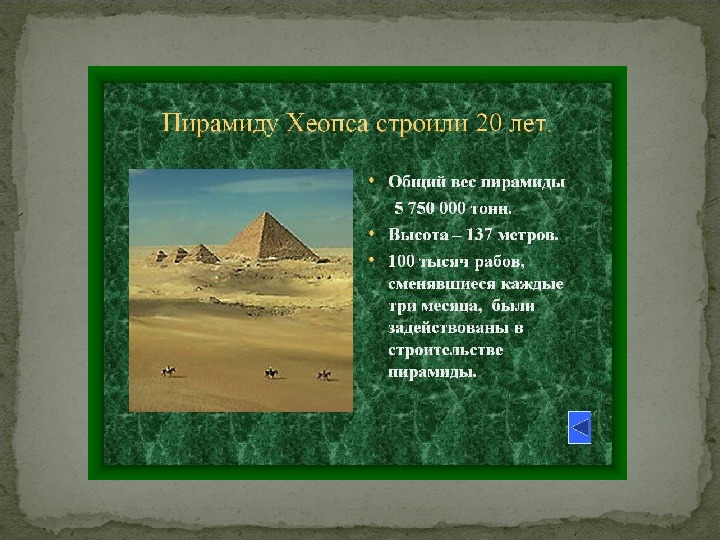 Пирамиду Хеопса строили 20 лет.

• Общий вес пирамиды 5 750 000 тонн.
• Высота – 137 метров.
• 100 тысяч рабов, сменявшиеся каждые три месяца, были задействованы в строительстве пирамиды.